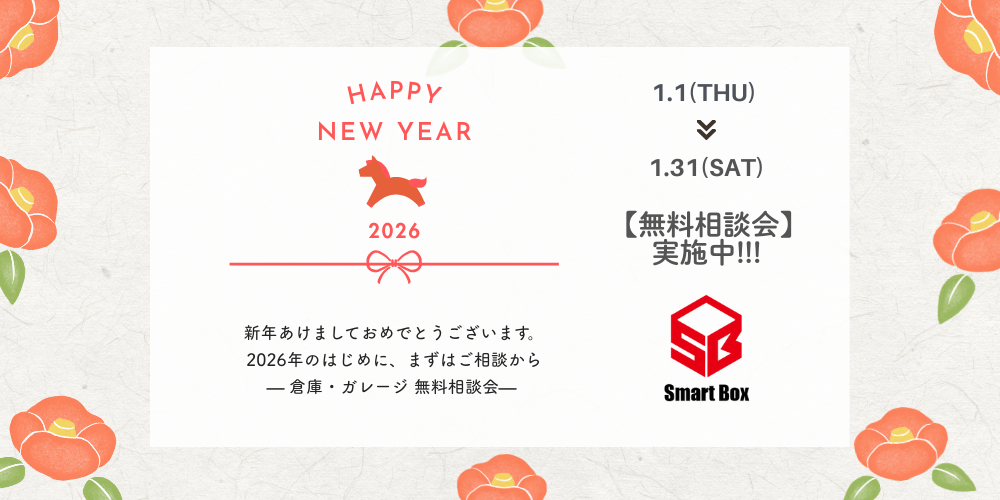 HAPPY
NEW YEAR

2026

新年あけましておめでとうございます。
2026年のはじめに、まずはご相談から
― 倉庫・ガレージ 無料相談会―

1.1(THU)

1.31(SAT)

【無料相談会】
実施中!!!

SB
Smart Box